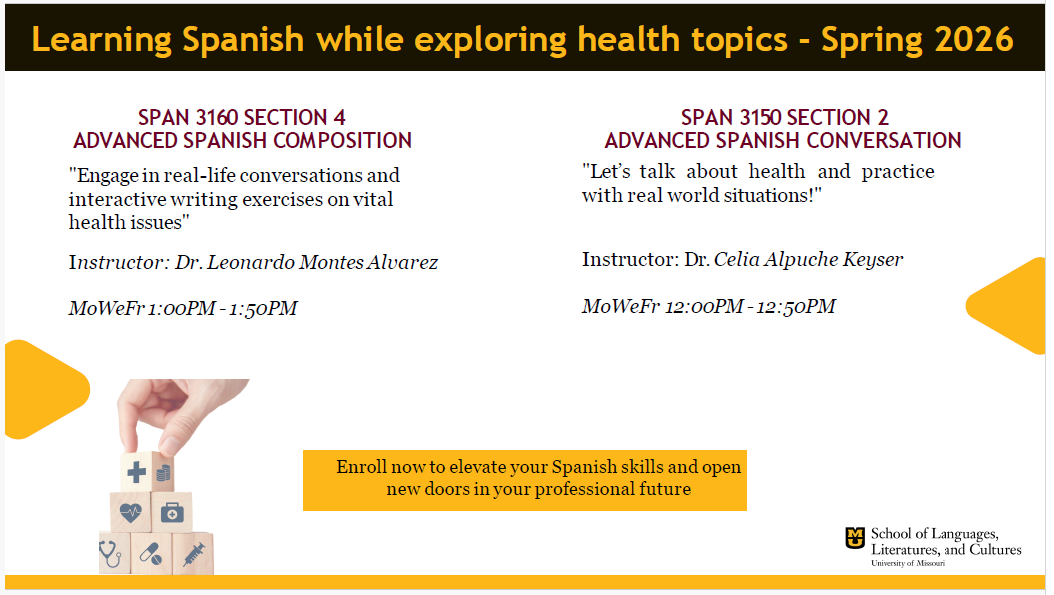 Learning Spanish while exploring health topics - Spring 2026

SPAN 3160 SECTION 4
ADVANCED SPANISH COMPOSITION

"Engage in real-life conversations and interactive writing exercises on vital health issues"

Instructor: Dr. Leonardo Montes Alvarez

MoWeFr 1:00PM - 1:50PM

SPAN 3150 SECTION 2
ADVANCED SPANISH CONVERSATION

"Let's talk about health and practice with real world situations!"

Instructor: Dr. Celia Alpuche Keyser

MoWeFr 12:00PM - 12:50PM

Enroll now to elevate your Spanish skills and open new doors in your professional future

School of Languages, Literatures, and Cultures
University of Missouri